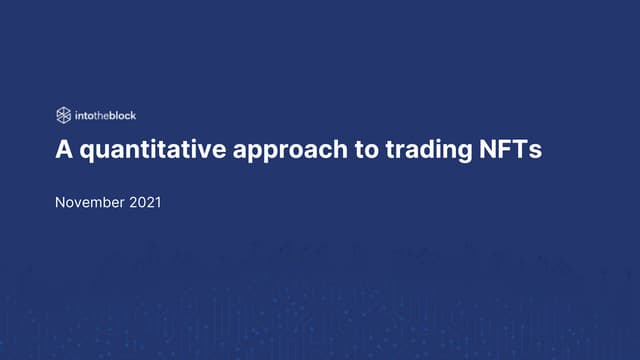 intotheblock

A quantitative approach to trading NFTs

November 2021